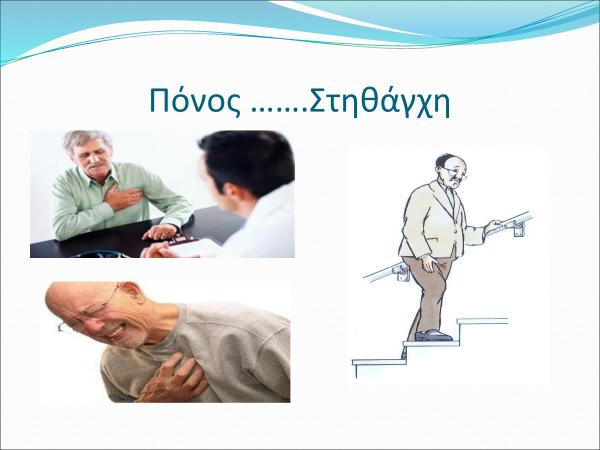 Πόνος …….Στηθάγχη